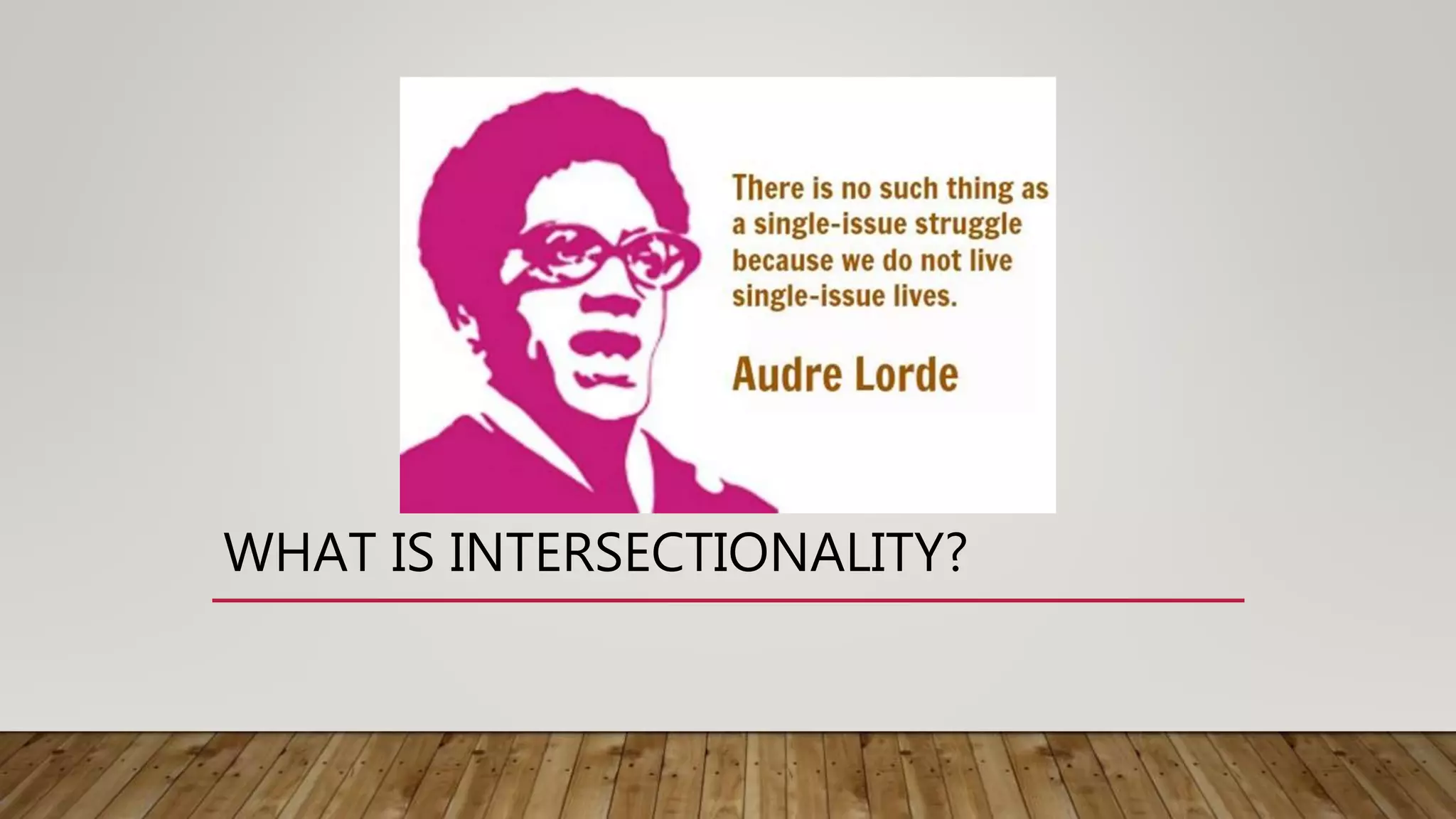 There is no such thing as a single-issue struggle because we do not live single-issue lives.

Audre Lorde

WHAT IS INTERSECTIONALITY?